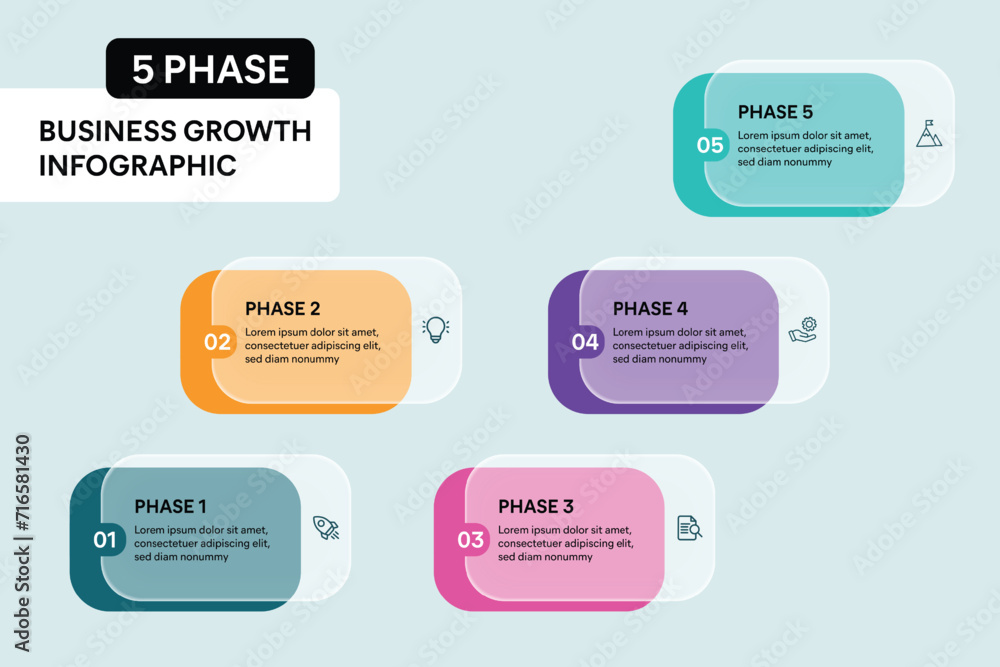 5 PHASE

BUSINESS GROWTH INFOGRAPHIC

05
PHASE 5
Lorem ipsum dolor sit amet, consectetuer adipiscing elit, sed diam nonummy

02
PHASE 2
Lorem ipsum dolor sit amet, consectetuer adipiscing elit, sed diam nonummy

04
PHASE 4
Lorem ipsum dolor sit amet, consectetuer adipiscing elit, sed diam nonummy

01
PHASE 1
Lorem ipsum dolor sit amet, consectetuer adipiscing elit, sed diam nonummy

03
PHASE 3
Lorem ipsum dolor sit amet, consectetuer adipiscing elit, sed diam nonummy

Adobe Stock | #716581430